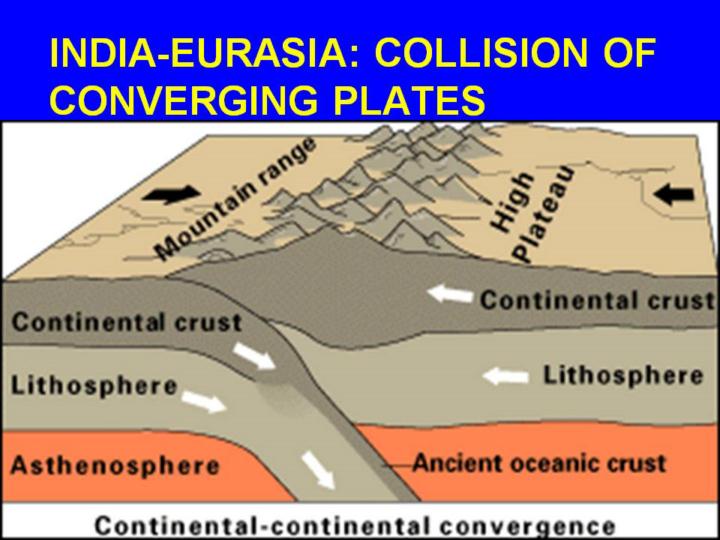 INDIA-EURASIA: COLLISION OF CONVERGING PLATES

Mountain range

High Plateau

Continental crust

Continental crust

Lithosphere

Lithosphere

Asthenosphere

Ancient oceanic crust

Continental-continental convergence